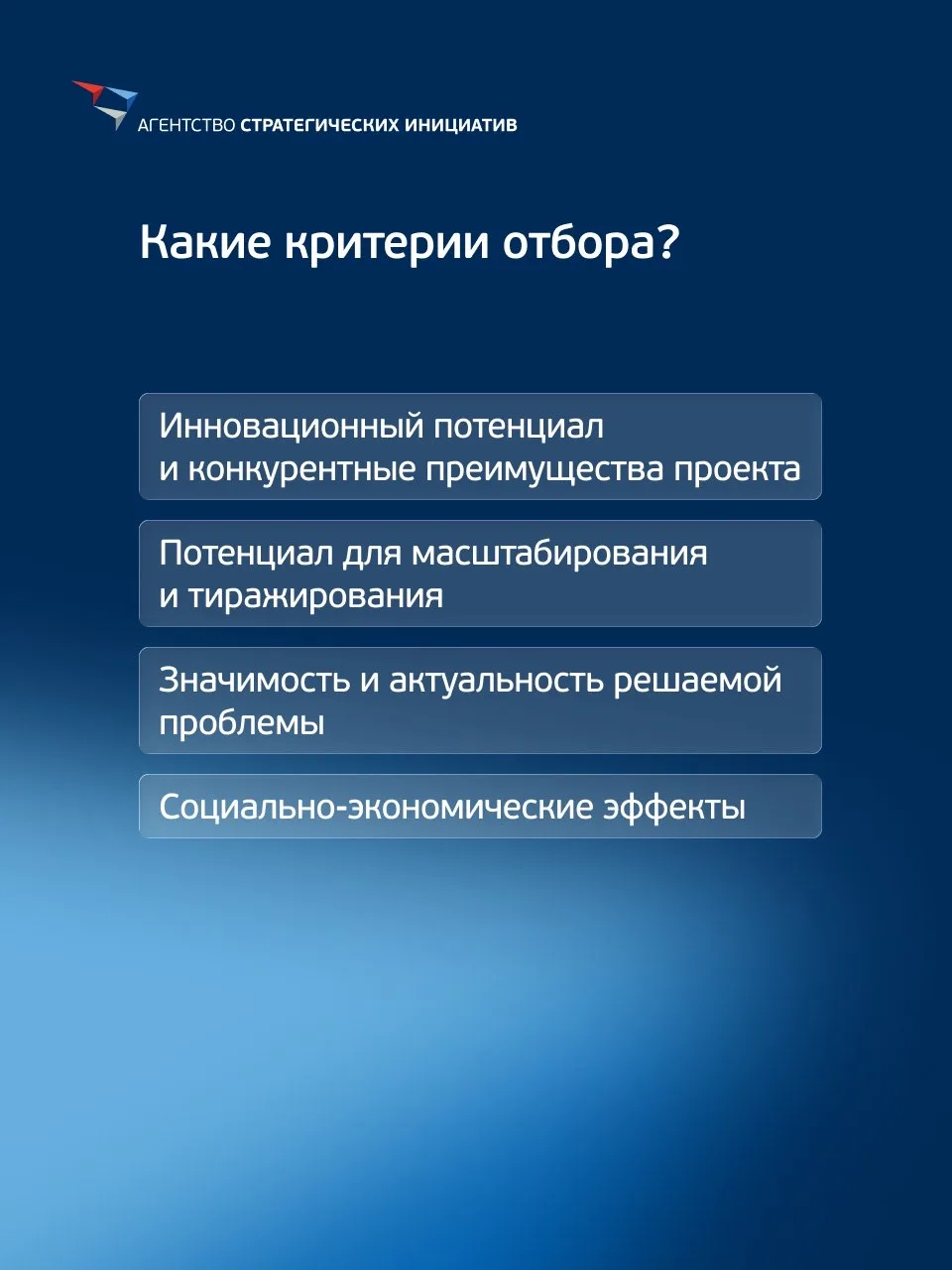 АГЕНТСТВО СТРАТЕГИЧЕСКИХ ИНИЦИАТИВ

Какие критерии отбора?

Инновационный потенциал и конкурентные преимущества проекта

Потенциал для масштабирования и тиражирования

Значимость и актуальность решаемой проблемы

Социально-экономические эффекты